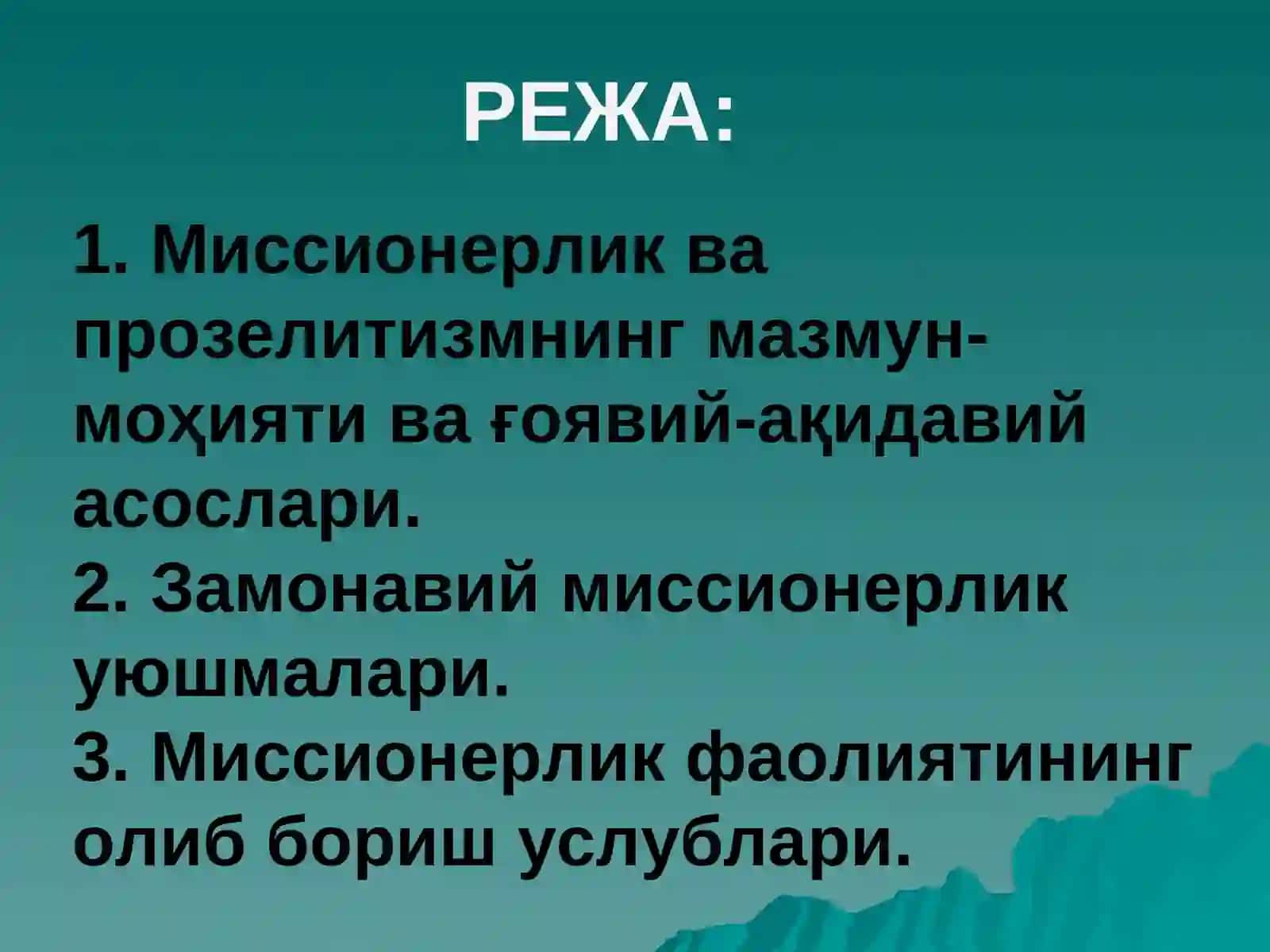 РЕЖА:

1. Миссионерлик ва прозелитизмнинг мазмун-моҳияти ва ғоявий-ақидавий асослари.
2. Замонавий миссионерлик уюшмалари.
3. Миссионерлик фаолиятининг олиб бориш услублари.